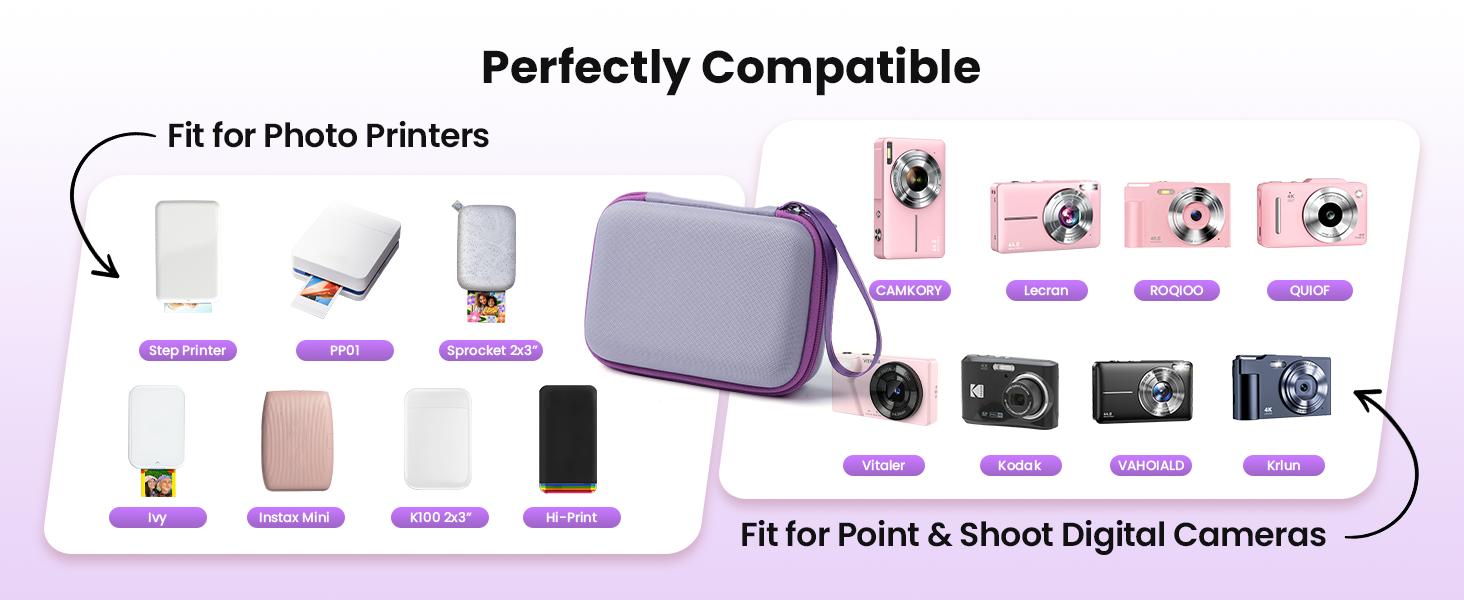 Perfectly Compatible

Fit for Photo Printers

Step Printer
PP01
Sprocket 2x3"
Ivy
Instax Mini
K100 2x3"
Hi-Print

CAMKORY
Lecran
ROQIOO
QUIOF
Vitaler
Kodak
VAHOIALD
Krlun

Fit for Point & Shoot Digital Cameras